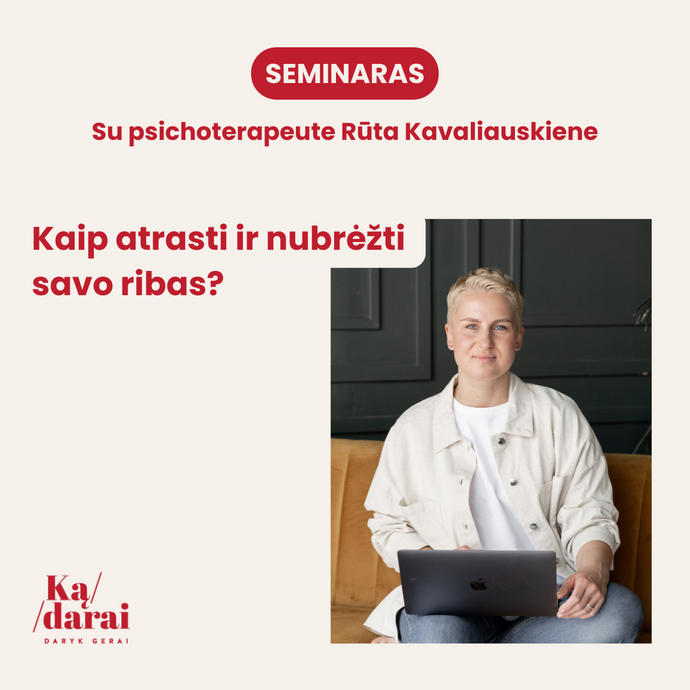 SEMINARAS

Su psichoterapeute Rūta Kavaliauskiene

Kaip atrasti ir nubrėžti savo ribas?

Ką/
/darai
DARYK GERAI